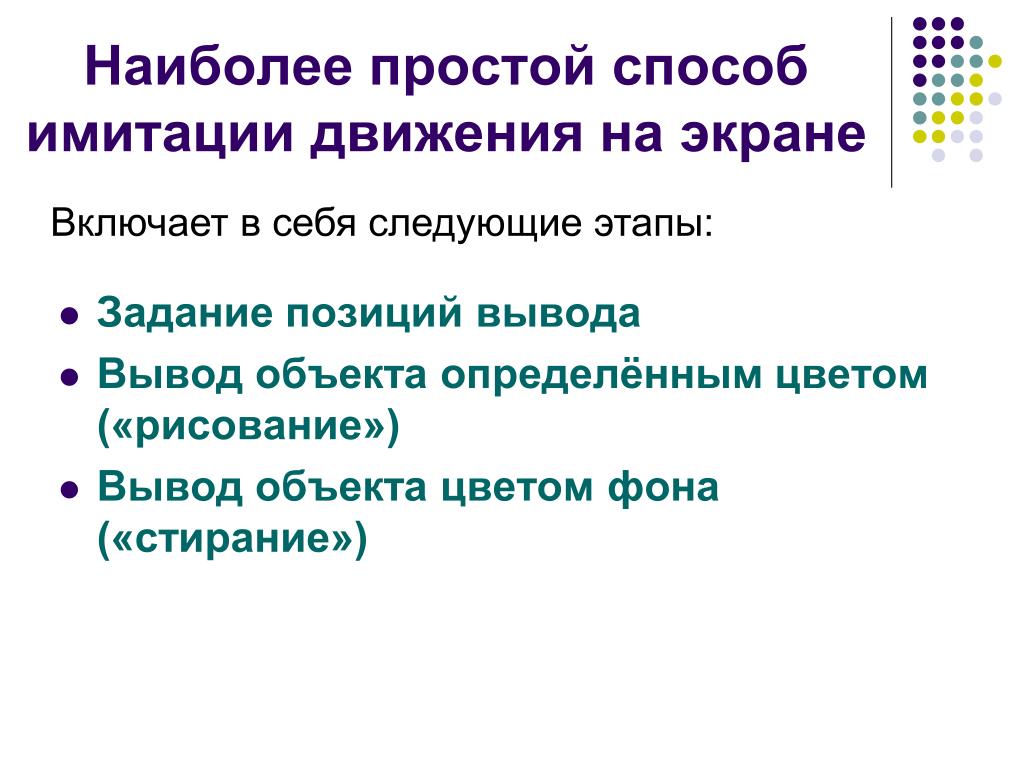 Наиболее простой способ имитации движения на экране

Включает в себя следующие этапы:

- Задание позиций вывода
- Вывод объекта определённым цветом («рисование»)
- Вывод объекта цветом фона («стирание»)